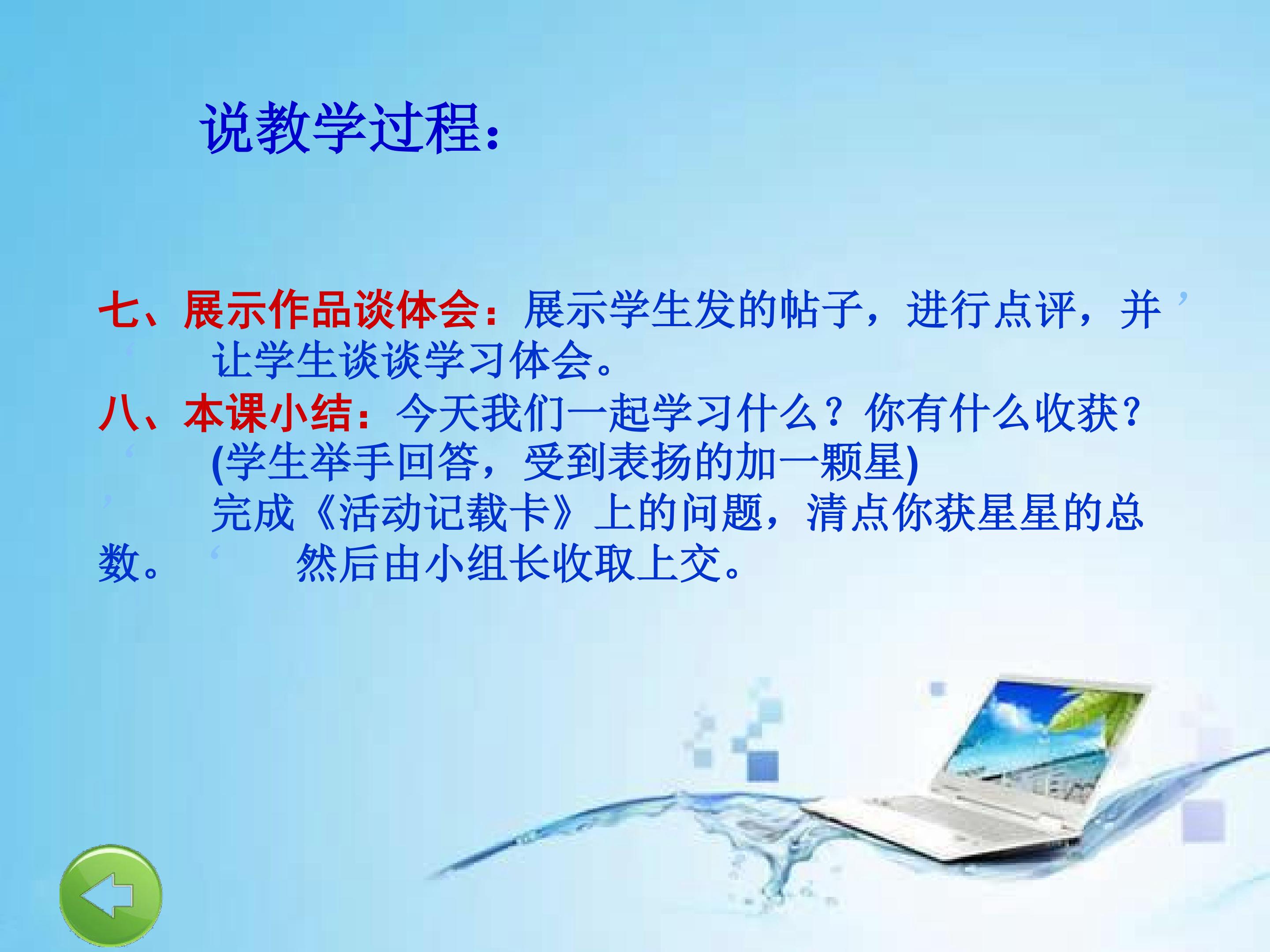 说教学过程：

七、展示作品谈体会：展示学生发的帖子，进行点评，并让学生谈谈学习体会。

八、本课小结：今天我们一起学习什么？你有什么收获？(学生举手回答，受到表扬的加一颗星)

完成《活动记载卡》上的问题，清点你获星星的总数。然后由小组长收取上交。